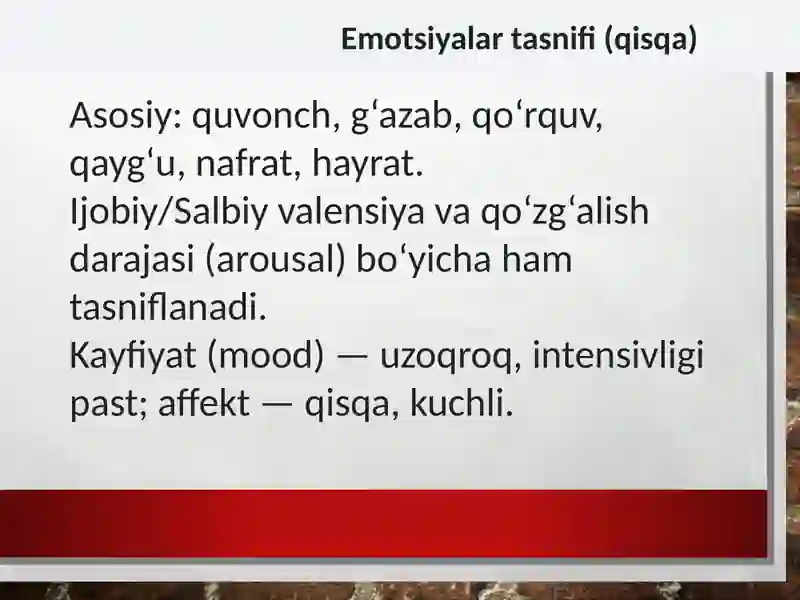 Emotsiyalar tasnifi (qisqa)

Asosiy: quvonch, gʻazab, qoʻrquv, qaygʻu, nafrat, hayrat.
Ijobiy/Salbiy valensiya va qoʻzgʻalish darajasi (arousal) boʻyicha ham tasniflanadi.
Kayfiyat (mood) — uzoqroq, intensivligi past; affekt — qisqa, kuchli.